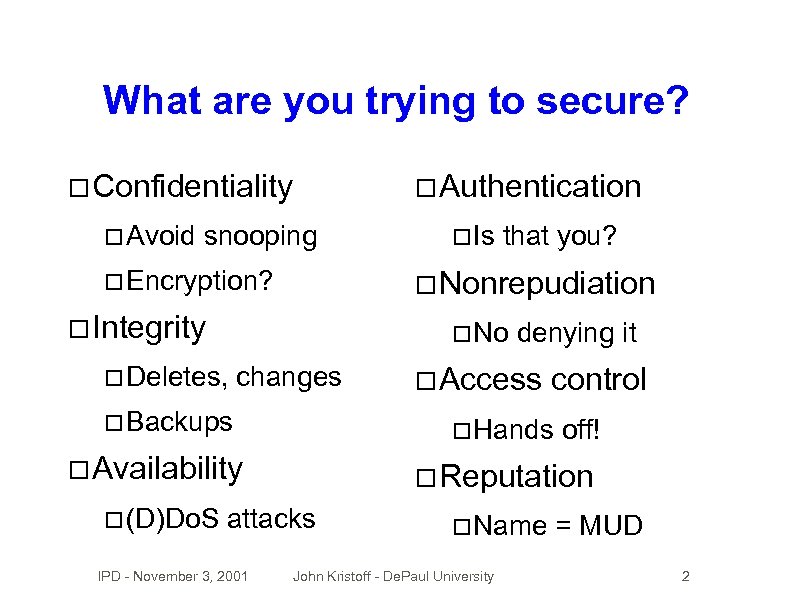 What are you trying to secure?

□ Confidentiality
□ Avoid snooping
□ Encryption?
□ Integrity
□ Deletes, changes
□ Backups
□ Availability
□ (D)DoS attacks

□ Authentication
□ Is that you?
□ Nonrepudiation
□ No denying it
□ Access control
□ Hands off!
□ Reputation
□ Name = MUD

IPD - November 3, 2001 John Kristoff - DePaul University 2